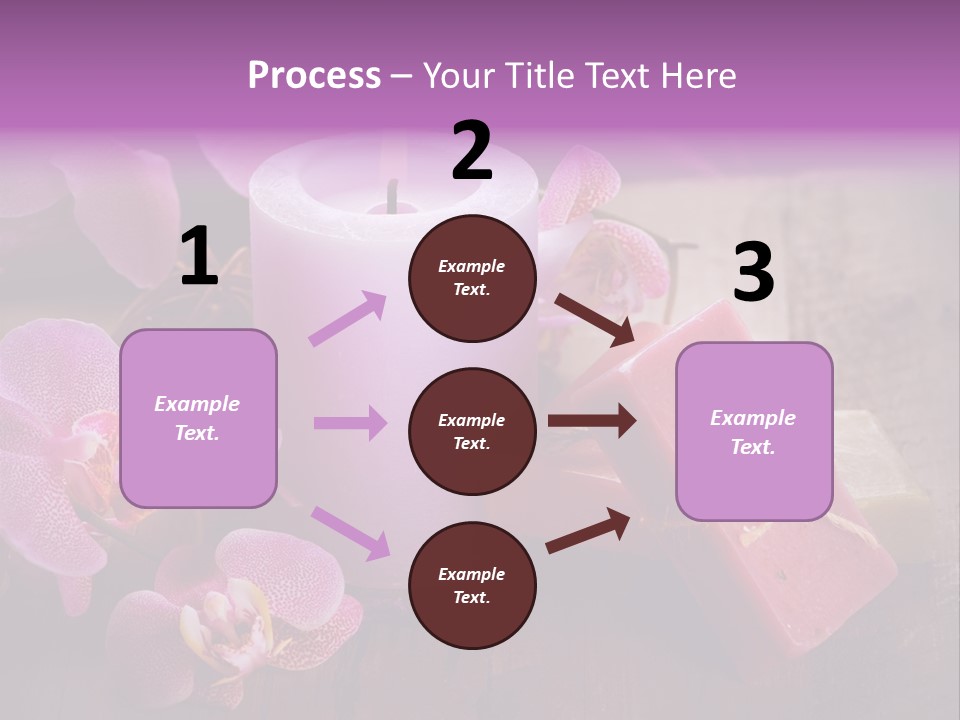 Process – Your Title Text Here

1

Example Text.

2

Example Text.

Example Text.

Example Text.

3

Example Text.